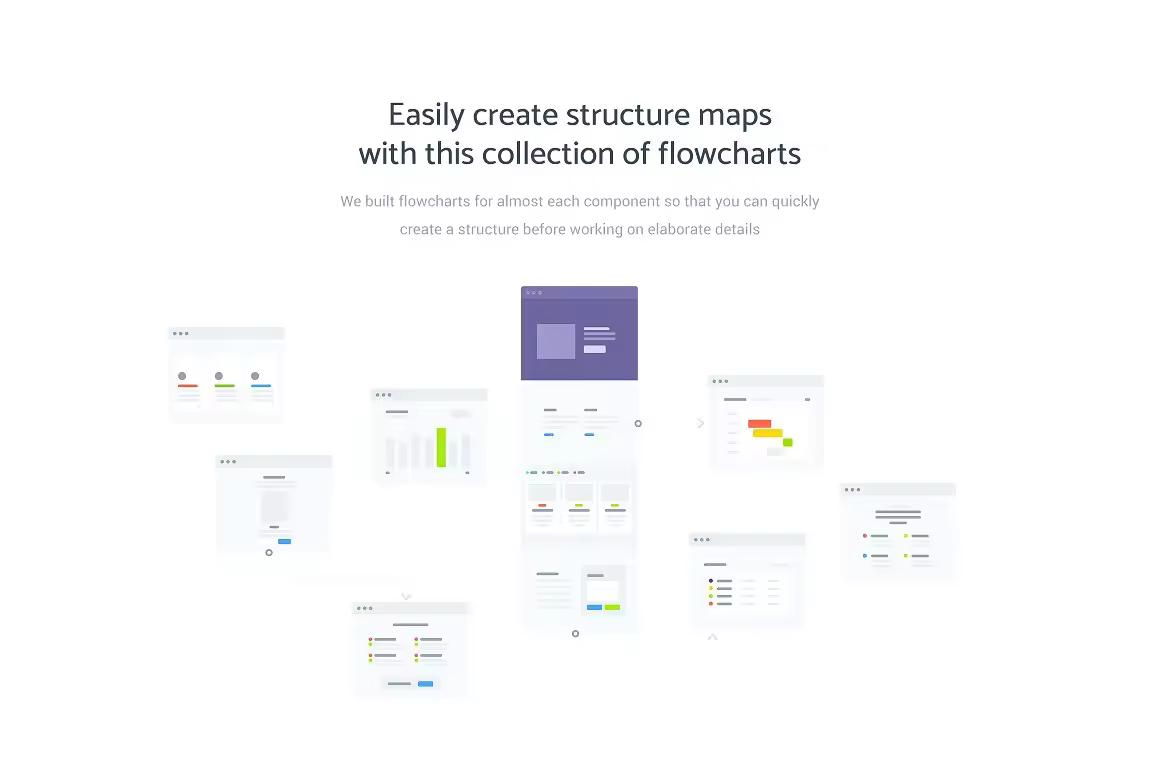 Easily create structure maps
with this collection of flowcharts

We built flowcharts for almost each component so that you can quickly create a structure before working on elaborate details